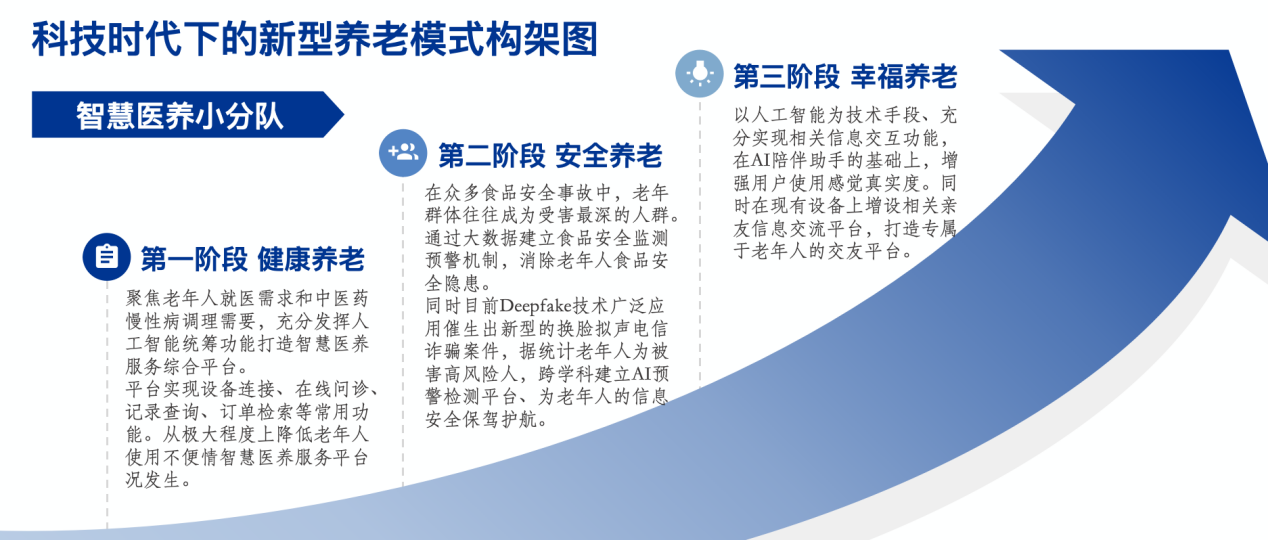 科技时代下的新型养老模式构架图

智慧医养小分队

第一阶段 健康养老

聚焦老年人就医需求和中医药慢性病调理需要，充分发挥人工智能统筹功能打造智慧医养服务综合平台。
平台实现设备连接、在线问诊、记录查询、订单检索等常用功能。从极大程度上降低老年人使用不便情智慧医养服务平台况发生。

第二阶段 安全养老

在众多食品安全事故中，老年群体往往成为受害最深的人群。通过大数据建立食品安全监测预警机制，消除老年人食品安全隐患。
同时目前Deepfake技术广泛应用催生出新型的换脸拟声电信诈骗案件，据统计老年人为被害高风险人，跨学科建立AI预警检测平台、为老年人的信息安全保驾护航。

第三阶段 幸福养老

以人工智能为技术手段、充分实现相关信息交互功能，在AI陪伴助手的基础上，增强用户使用感觉真实度。同时在现有设备上增设相关亲友信息交流平台，打造专属于老年人的交友平台。